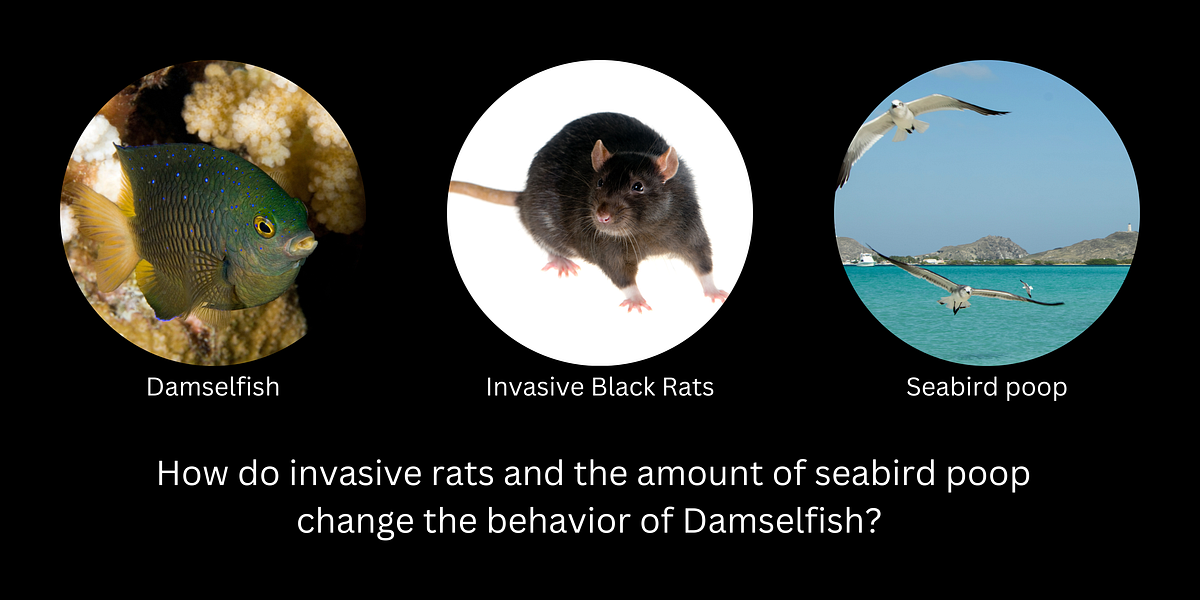 Damselfish

Invasive Black Rats

Seabird poop

How do invasive rats and the amount of seabird poop change the behavior of Damselfish?